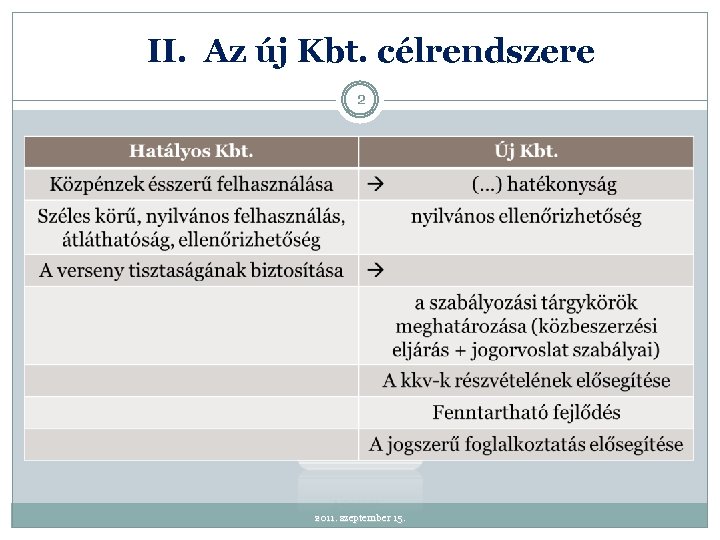 II. Az új Kbt. célrendszere

2

| Hatályos Kbt. | Új Kbt. |
|---|---|
| Közpénzek ésszerű felhasználása | → (...) hatékonyság |
| Széles körű, nyilvános felhasználás, átláthatóság, ellenőrizhetőség | nyilvános ellenőrizhetőség |
| A verseny tisztaságának biztosítása | → |
| | a szabályozási tárgykörök meghatározása (közbeszerzési eljárás + jogorvoslat szabályai) |
| | A kkv-k részvételének elősegítése |
| | Fenntartható fejlődés |
| | A jogszerű foglalkoztatás elősegítése |

2011. szeptember 15.